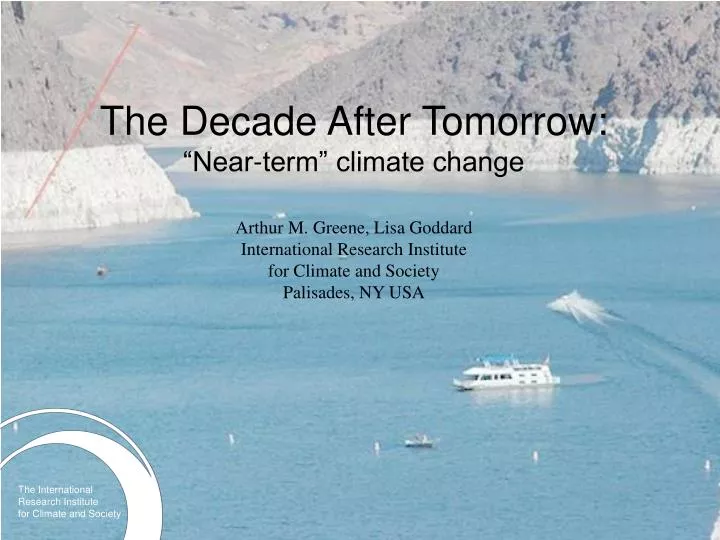 The Decade After Tomorrow:
“Near-term” climate change

Arthur M. Greene, Lisa Goddard
International Research Institute
for Climate and Society
Palisades, NY USA

The International
Research Institute
for Climate and Society